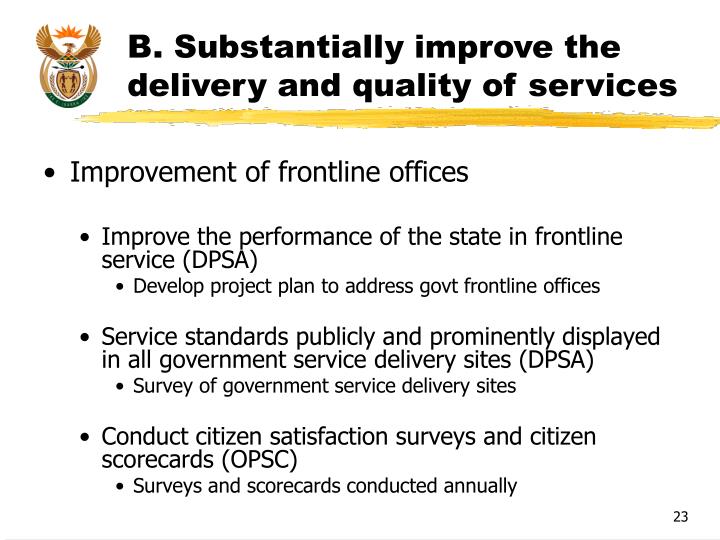 B. Substantially improve the delivery and quality of services

• Improvement of frontline offices

• Improve the performance of the state in frontline service (DPSA)

• Develop project plan to address govt frontline offices

• Service standards publicly and prominently displayed in all government service delivery sites (DPSA)

• Survey of government service delivery sites

• Conduct citizen satisfaction surveys and citizen scorecards (OPSC)

• Surveys and scorecards conducted annually

23